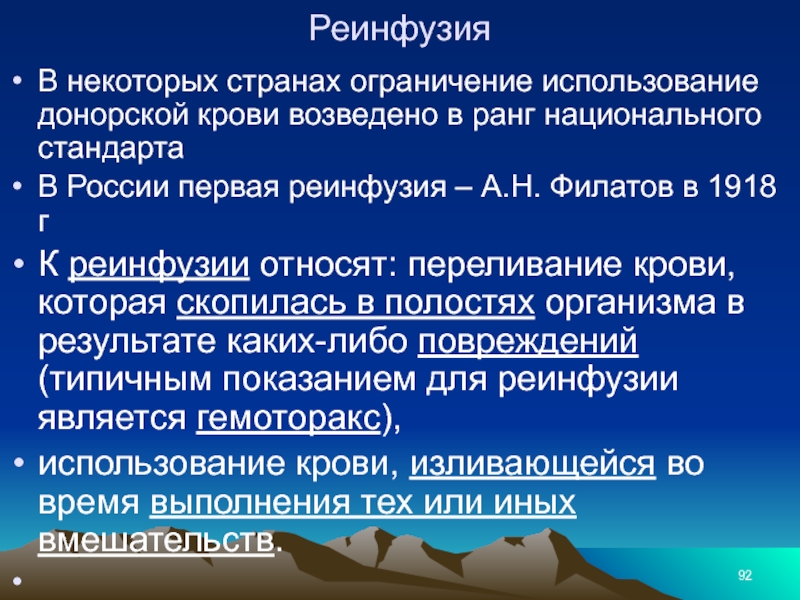 Реинфузия

• В некоторых странах ограничение использование донорской крови возведено в ранг национального стандарта

• В России первая реинфузия – А.Н. Филатов в 1918 г

• К реинфузии относят: переливание крови, которая скопилась в полостях организма в результате каких-либо повреждений (типичным показанием для реинфузии является гемоторакс),

• использование крови, изливающейся во время выполнения тех или иных вмешательств.

•

92